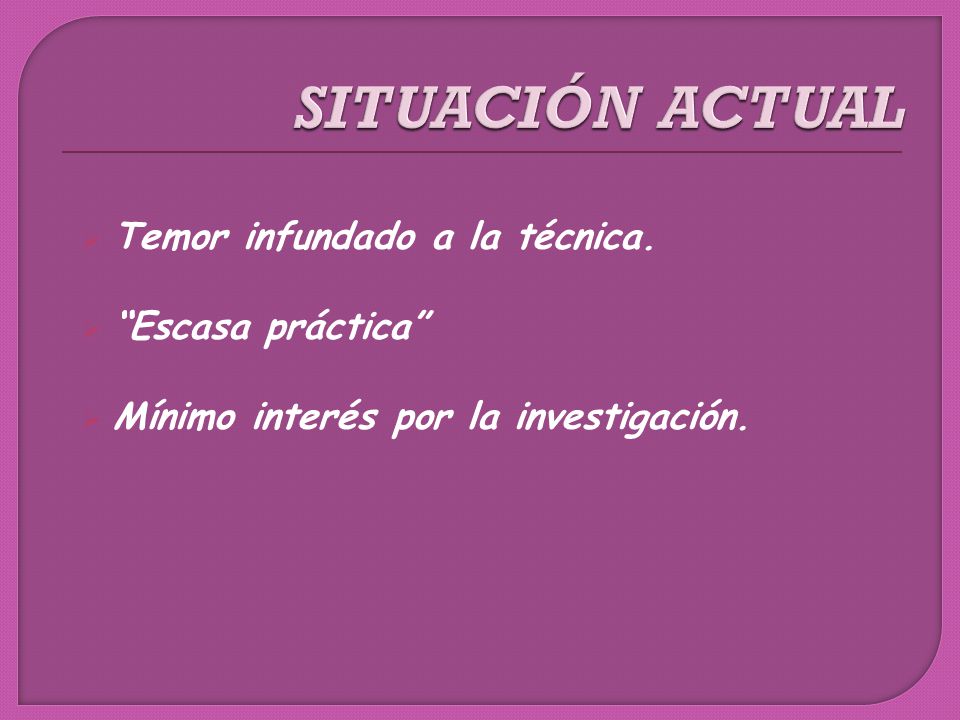 SITUACIÓN ACTUAL

Temor infundado a la técnica.

“Escasa práctica”

Mínimo interés por la investigación.